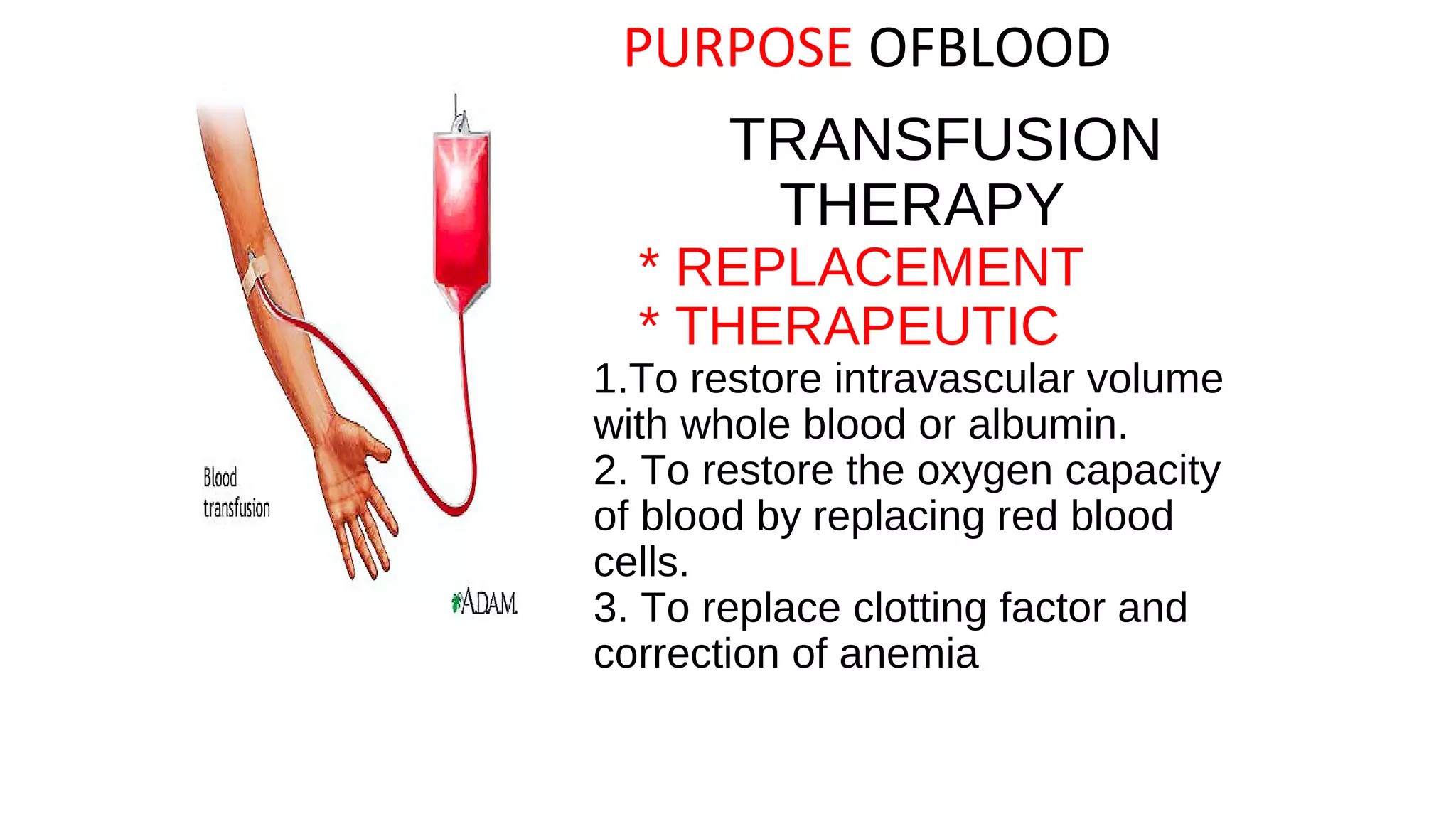 PURPOSE OFBLOOD

TRANSFUSION THERAPY

* REPLACEMENT
* THERAPEUTIC

1.To restore intravascular volume with whole blood or albumin.
2. To restore the oxygen capacity of blood by replacing red blood cells.
3. To replace clotting factor and correction of anemia

Blood transfusion

A.D.A.M.